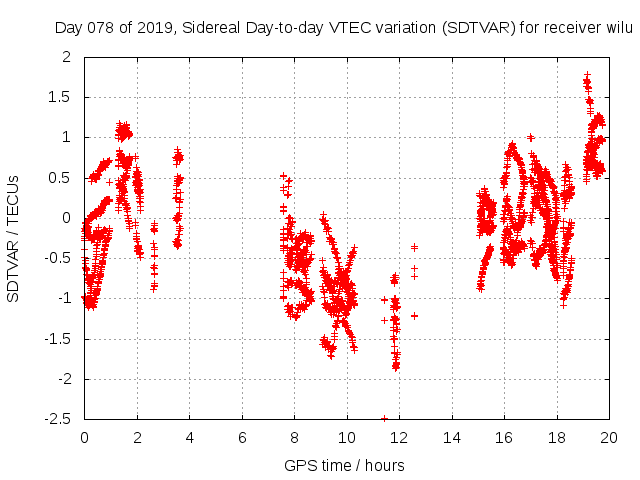 Day 078 of 2019, Sidereal Day-to-day VTEC variation (SDTVAR) for receiver wilu

SDTVAR / TECUs

2
1.5
1
0.5
0
-0.5
-1
-1.5
-2
-2.5

0 2 4 6 8 10 12 14 16 18 20

GPS time / hours